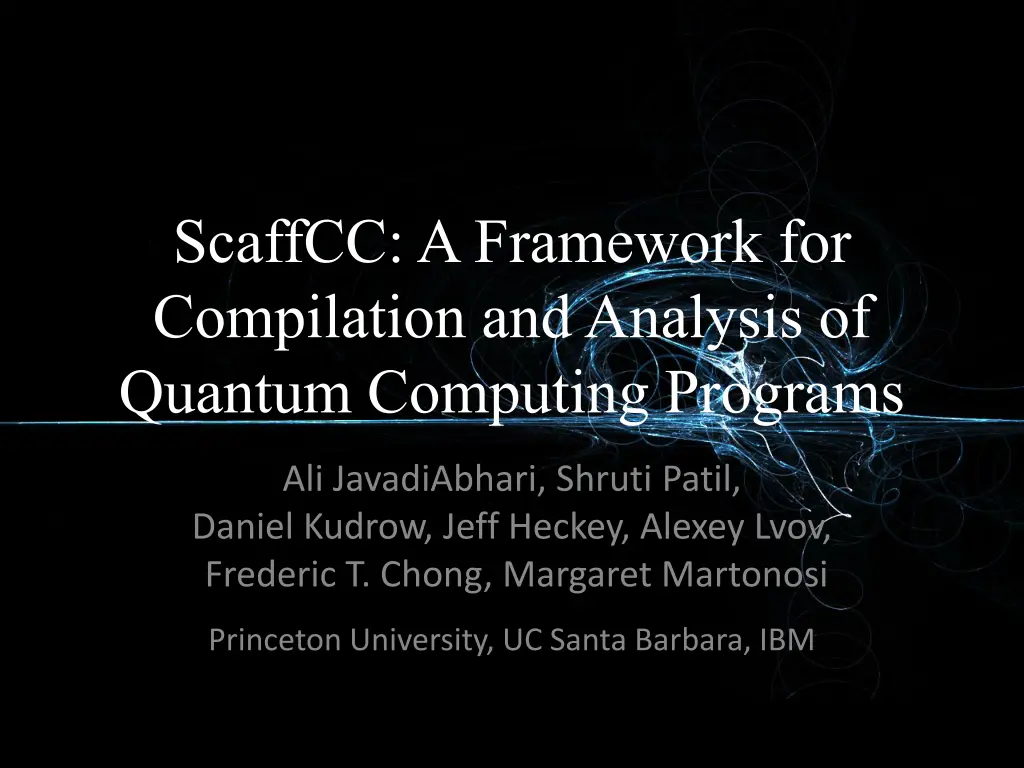 ScaffCC: A Framework for Compilation and Analysis of Quantum Computing Programs

Ali JavadiAbhari, Shruti Patil, Daniel Kudrow, Jeff Heckey, Alexey Lvov, Frederic T. Chong, Margaret Martonosi

Princeton University, UC Santa Barbara, IBM